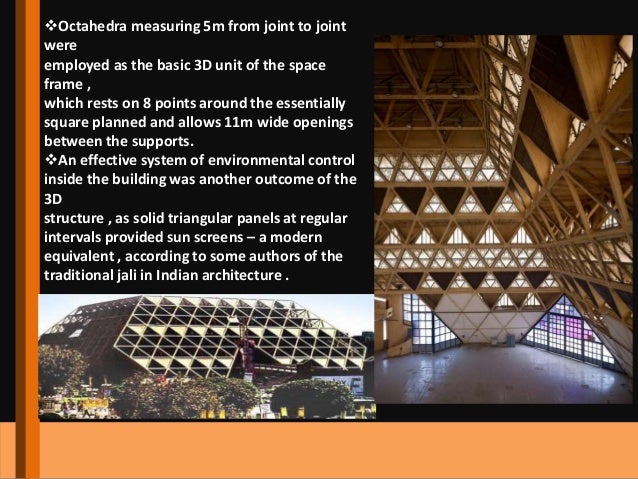 ❖Octahedra measuring 5m from joint to joint were employed as the basic 3D unit of the space frame , which rests on 8 points around the essentially square planned and allows 11m wide openings between the supports.

❖An effective system of environmental control inside the building was another outcome of the 3D structure , as solid triangular panels at regular intervals provided sun screens – a modern equivalent , according to some authors of the traditional jali in Indian architecture .